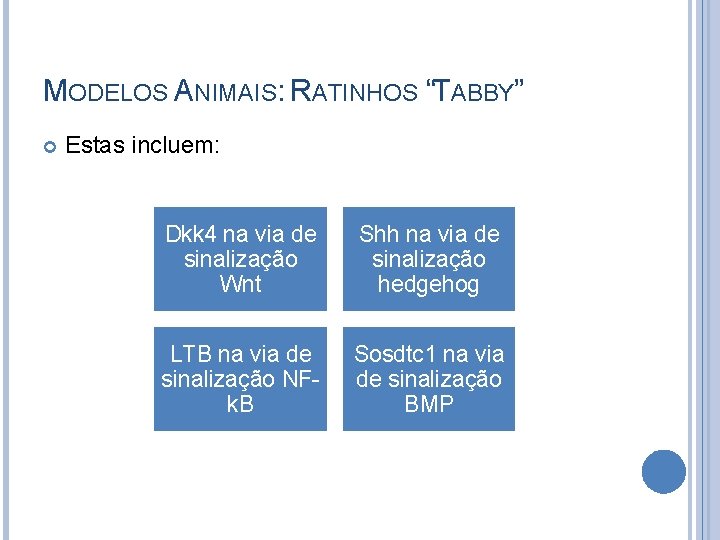 MODELOS ANIMAIS: RATINHOS "TABBY"

Estas incluem:

Dkk4 na via de sinalização Wnt

Shh na via de sinalização hedgehog

LTB na via de sinalização NF-kB

Sosdtc1 na via de sinalização BMP